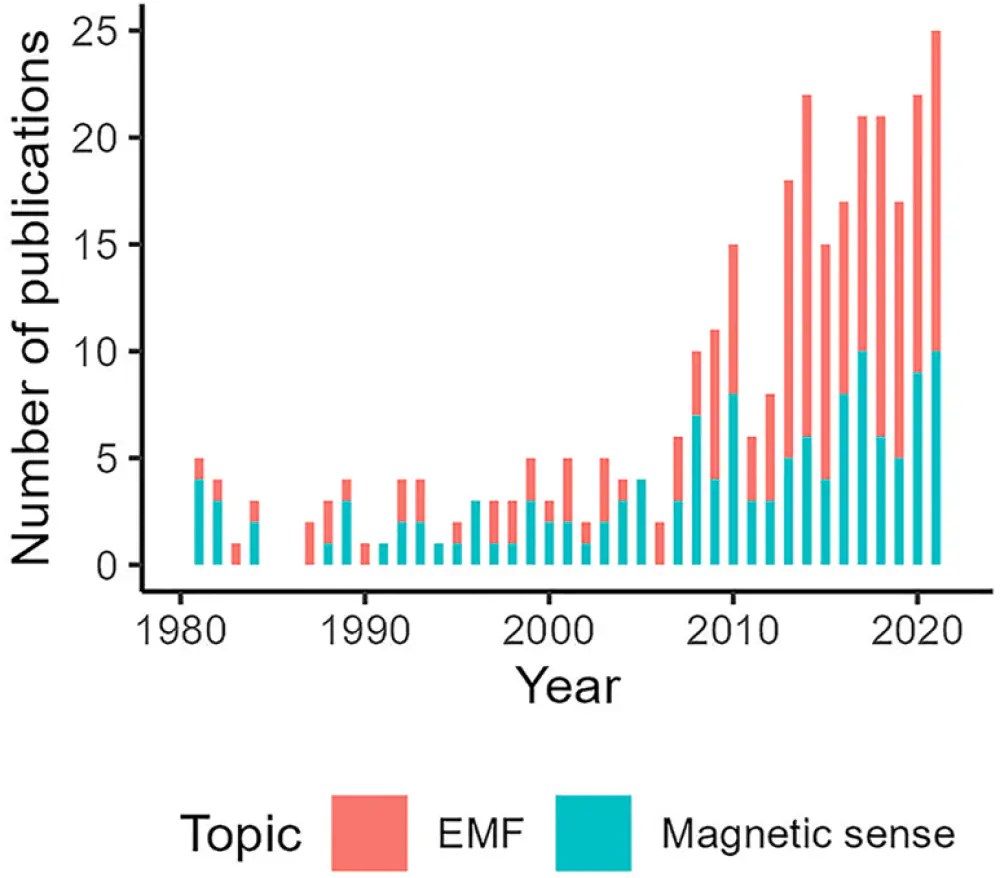 Number of publications

25
20
15
10
5
0

1980 1990 2000 2010 2020
Year

Topic EMF Magnetic sense